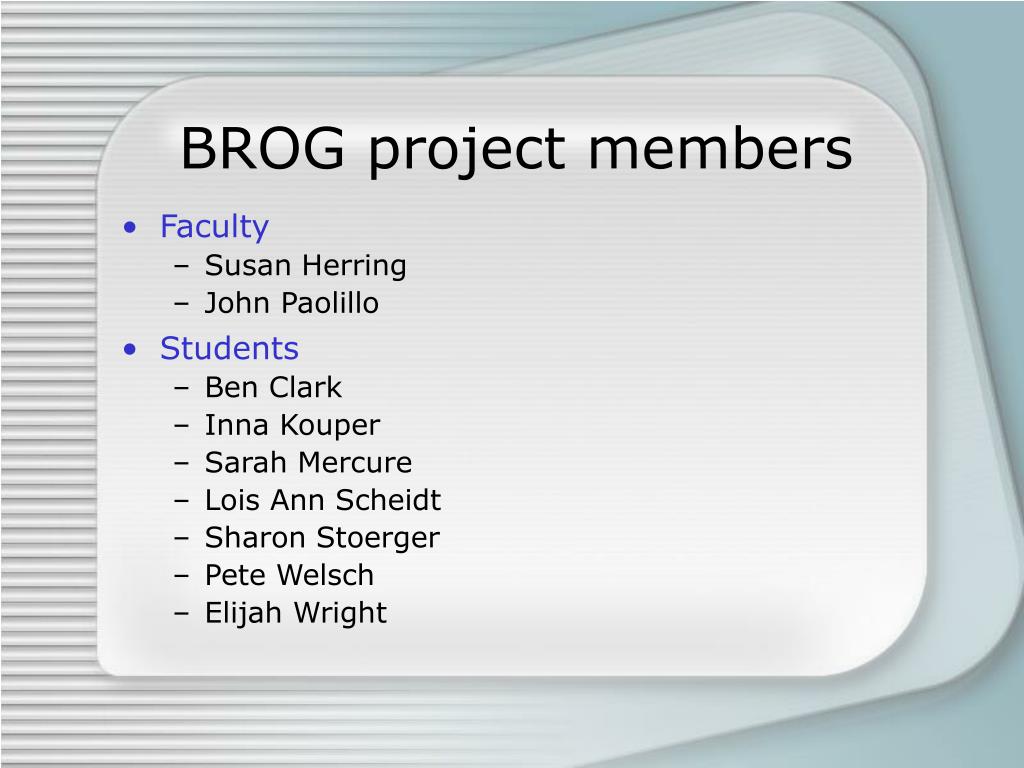 BROG project members

• Faculty
  – Susan Herring
  – John Paolillo
• Students
  – Ben Clark
  – Inna Kouper
  – Sarah Mercure
  – Lois Ann Scheidt
  – Sharon Stoerger
  – Pete Welsch
  – Elijah Wright